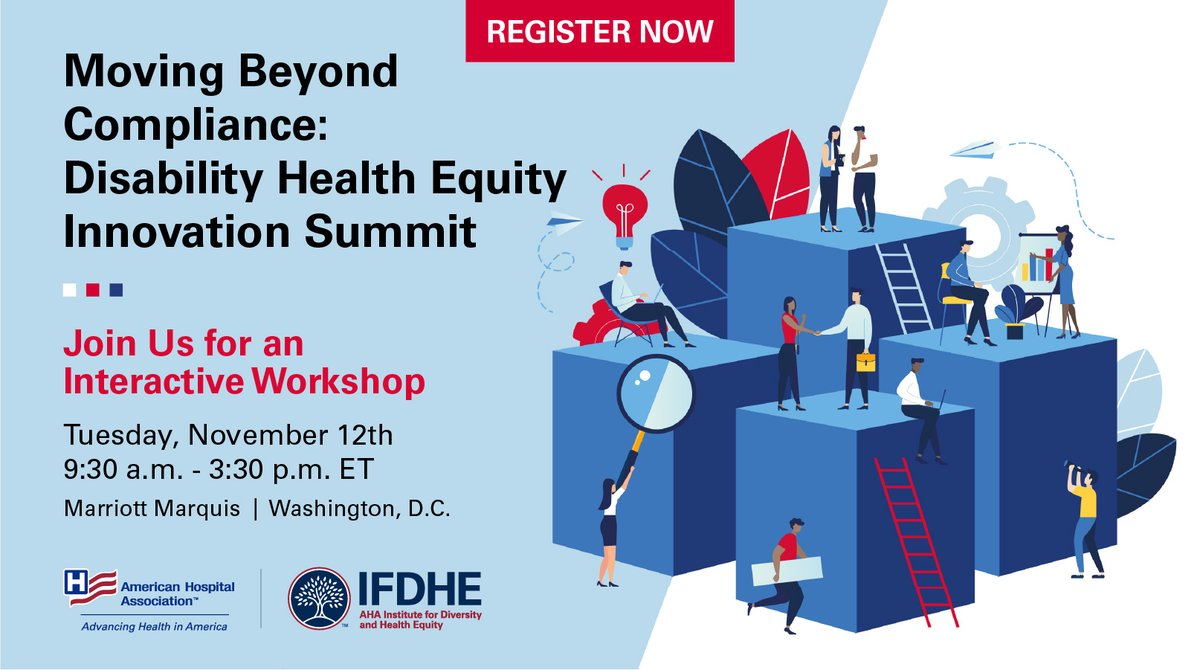 REGISTER NOW

Moving Beyond Compliance: Disability Health Equity Innovation Summit

Join Us for an Interactive Workshop

Tuesday, November 12th
9:30 a.m. - 3:30 p.m. ET

Marriott Marquis | Washington, D.C.

American Hospital Association™
Advancing Health in America

IFDHE
AHA Institute for Diversity and Health Equity